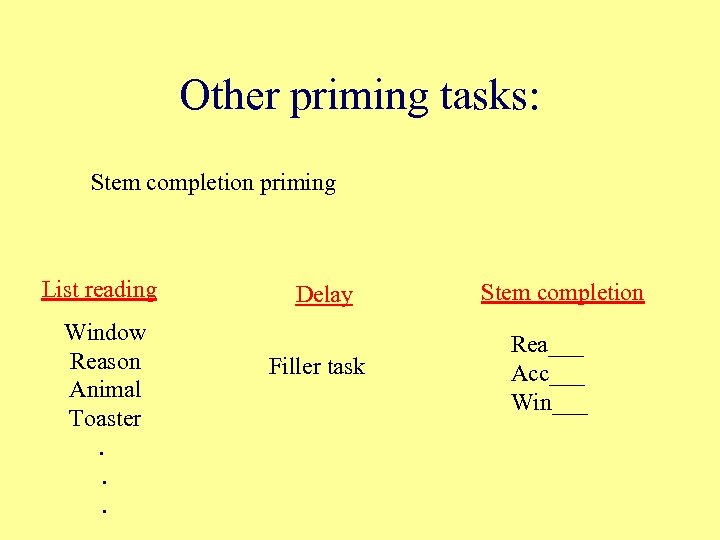 Other priming tasks:

Stem completion priming

List reading

Window
Reason
Animal
Toaster
.
.
.

Delay

Filler task

Stem completion

Rea___
Acc___
Win___